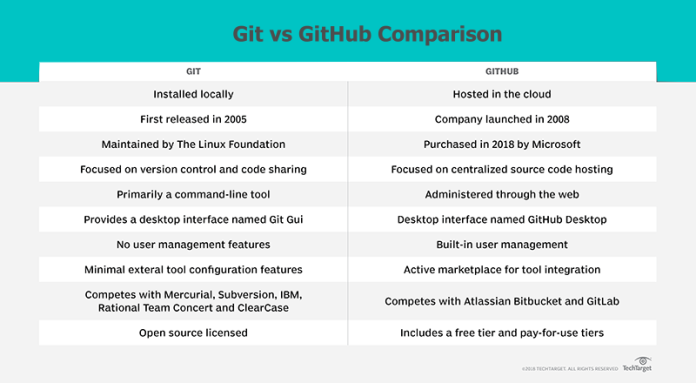 Git vs GitHub Comparison

| GIT | GITHUB |
|---|---|
| Installed locally | Hosted in the cloud |
| First released in 2005 | Company launched in 2008 |
| Maintained by The Linux Foundation | Purchased in 2018 by Microsoft |
| Focused on version control and code sharing | Focused on centralized source code hosting |
| Primarily a command-line tool | Administered through the web |
| Provides a desktop interface named Git Gui | Desktop interface named GitHub Desktop |
| No user management features | Built-in user management |
| Minimal exteral tool configuration features | Active marketplace for tool integration |
| Competes with Mercurial, Subversion, IBM, Rational Team Concert and ClearCase | Competes with Atlassian Bitbucket and GitLab |
| Open source licensed | Includes a free tier and pay-for-use tiers |

©2018 TECHTARGET. ALL RIGHTS RESERVED TechTarget